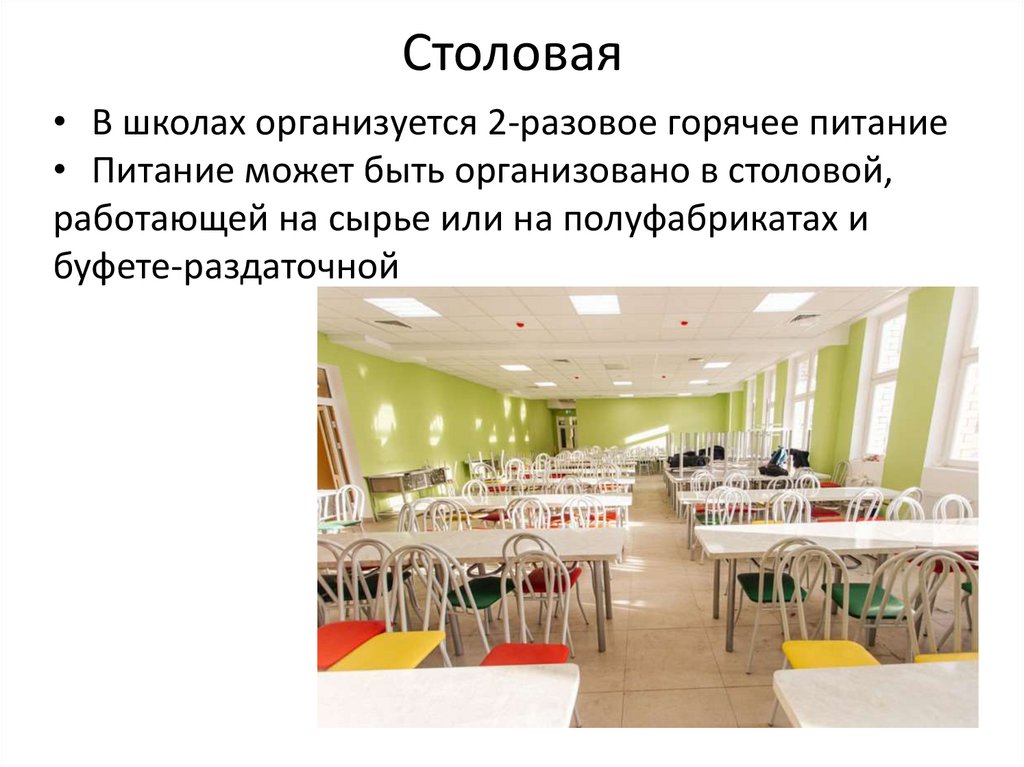 Столовая

• В школах организуется 2-разовое горячее питание
• Питание может быть организовано в столовой, работающей на сырье или на полуфабрикатах и буфете-раздаточной